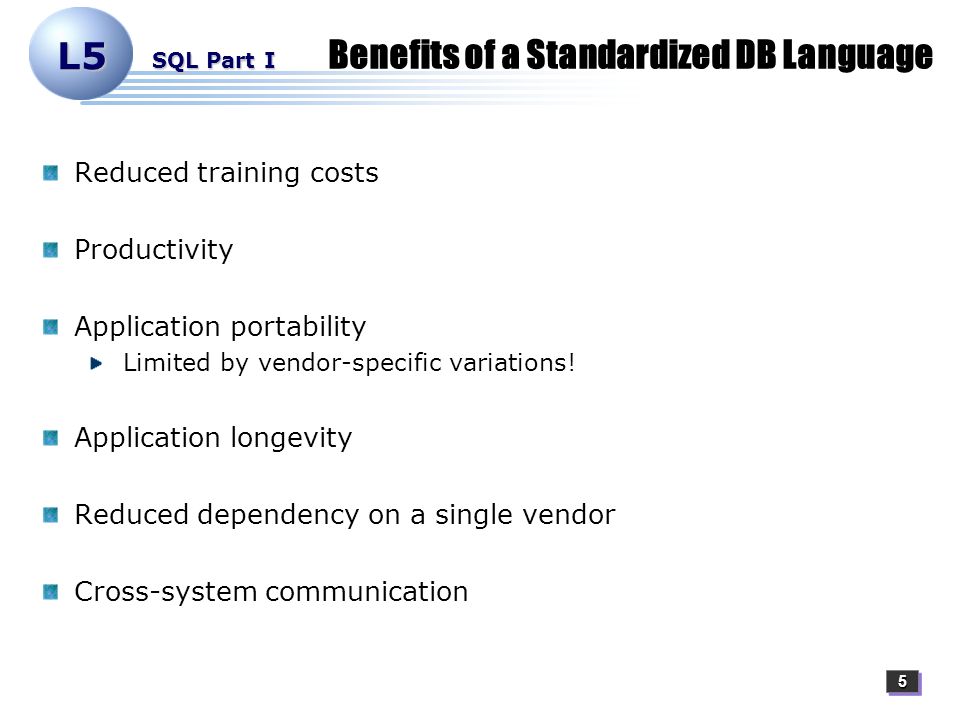 L5 SQL Part I Benefits of a Standardized DB Language

Reduced training costs

Productivity

Application portability

Limited by vendor-specific variations!

Application longevity

Reduced dependency on a single vendor

Cross-system communication

5